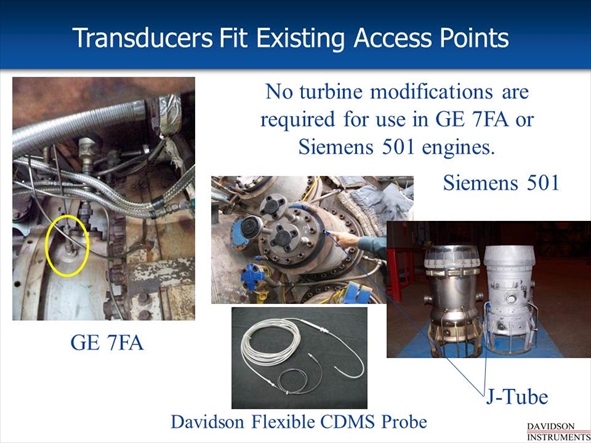 Transducers Fit Existing Access Points

No turbine modifications are required for use in GE 7FA or Siemens 501 engines.

Siemens 501

GE 7FA

J-Tube

Davidson Flexible CDMS Probe

DAVIDSON INSTRUMENTS